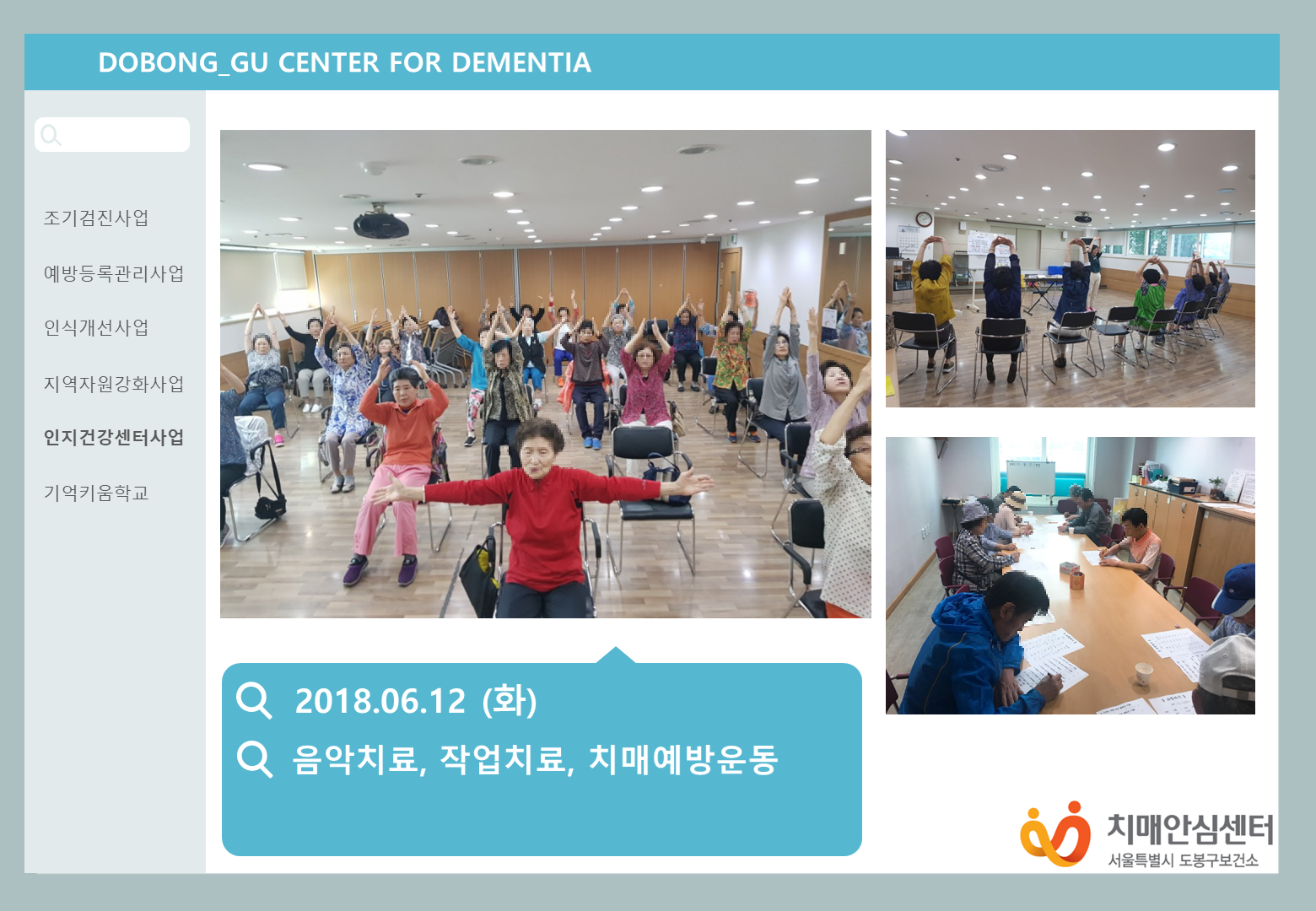 DOBONG_GU CENTER FOR DEMENTIA

조기검진사업

예방등록관리사업

인식개선사업

지역자원강화사업

인지건강센터사업

기억키움학교

2018.06.12 (화)

음악치료, 작업치료, 치매예방운동

치매안심센터
서울특별시 도봉구보건소